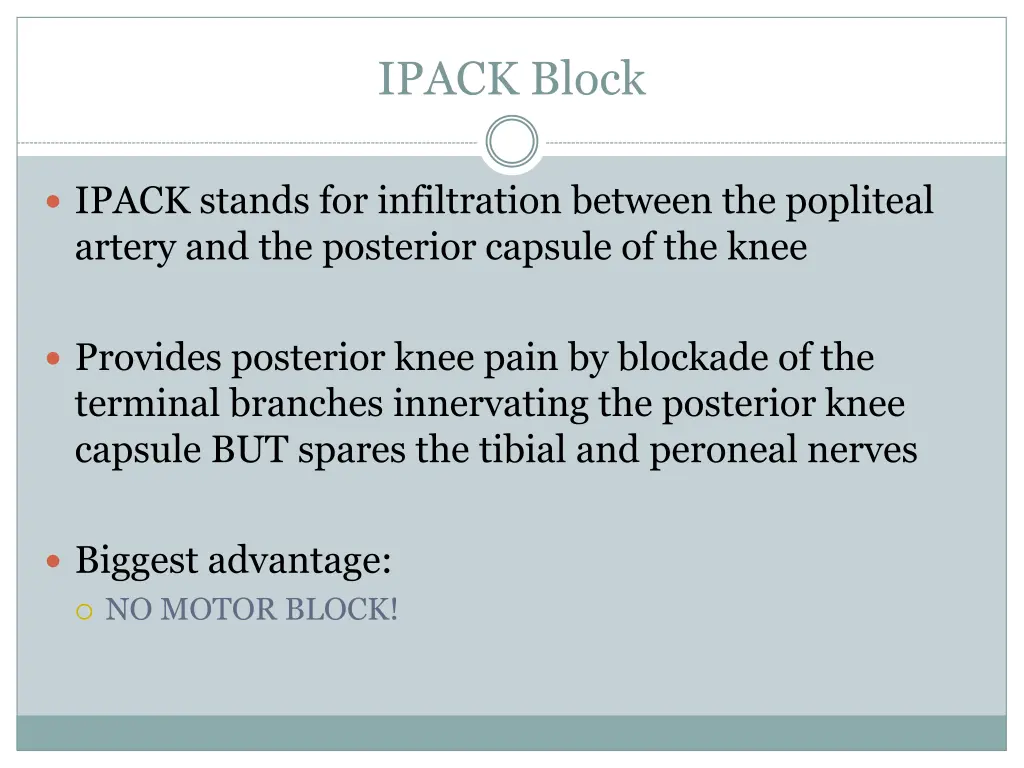 IPACK Block

IPACK stands for infiltration between the popliteal artery and the posterior capsule of the knee

Provides posterior knee pain by blockade of the terminal branches innervating the posterior knee capsule BUT spares the tibial and peroneal nerves

Biggest advantage:

NO MOTOR BLOCK!